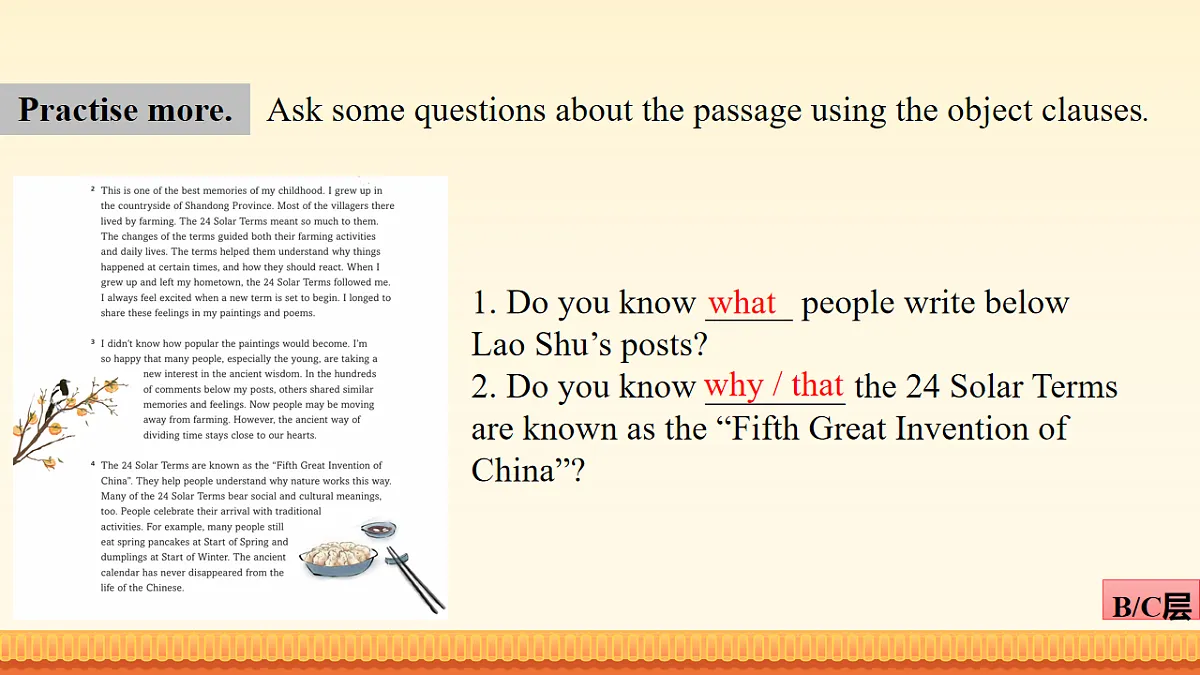 Practise more. Ask some questions about the passage using the object clauses.

2 This is one of the best memories of my childhood. I grew up in the countryside of Shandong Province. Most of the villagers there lived by farming. The 24 Solar Terms meant so much to them. The changes of the terms guided both their farming activities and daily lives. The terms helped them understand why things happened at certain times, and how they should react. When I grew up and left my hometown, the 24 Solar Terms followed me. I always feel excited when a new term is set to begin. I longed to share these feelings in my paintings and poems.

3 I didn't know how popular the paintings would become. I'm so happy that many people, especially the young, are taking a new interest in the ancient wisdom. In the hundreds of comments below my posts, others shared similar memories and feelings. Now people may be moving away from farming. However, the ancient way of dividing time stays close to our hearts.

4 The 24 Solar Terms are known as the "Fifth Great Invention of China". They help people understand why nature works this way. Many of the 24 Solar Terms bear social and cultural meanings, too. People celebrate their arrival with traditional activities. For example, many people still eat spring pancakes at Start of Spring and dumplings at Start of Winter. The ancient calendar has never disappeared from the life of the Chinese.

1. Do you know what people write below Lao Shu's posts?
2. Do you know why / that the 24 Solar Terms are known as the "Fifth Great Invention of China"?

B/C层